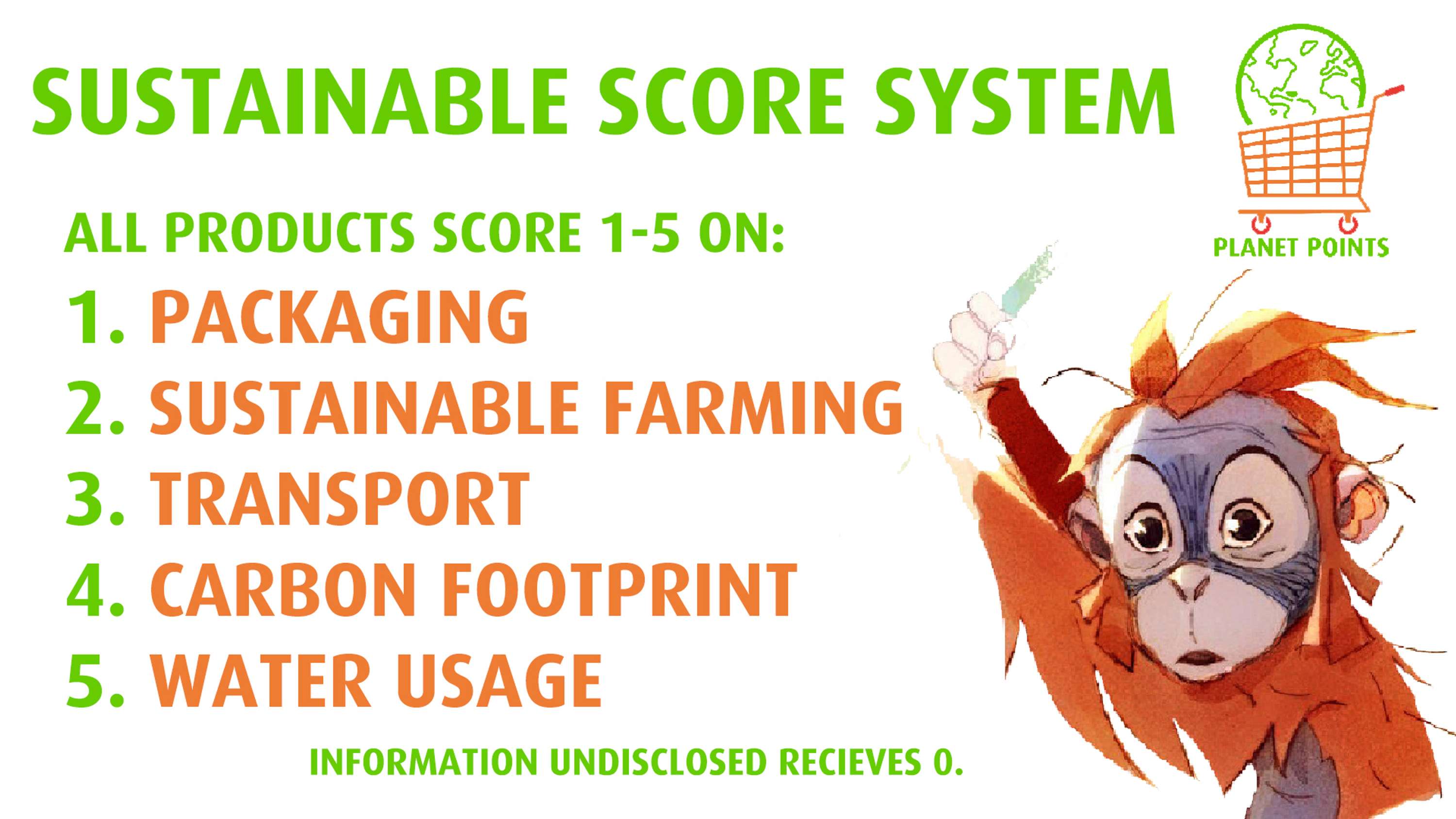 SUSTAINABLE SCORE SYSTEM

PLANET POINTS

ALL PRODUCTS SCORE 1-5 ON:

1. PACKAGING
2. SUSTAINABLE FARMING
3. TRANSPORT
4. CARBON FOOTPRINT
5. WATER USAGE

INFORMATION UNDISCLOSED RECIEVES 0.